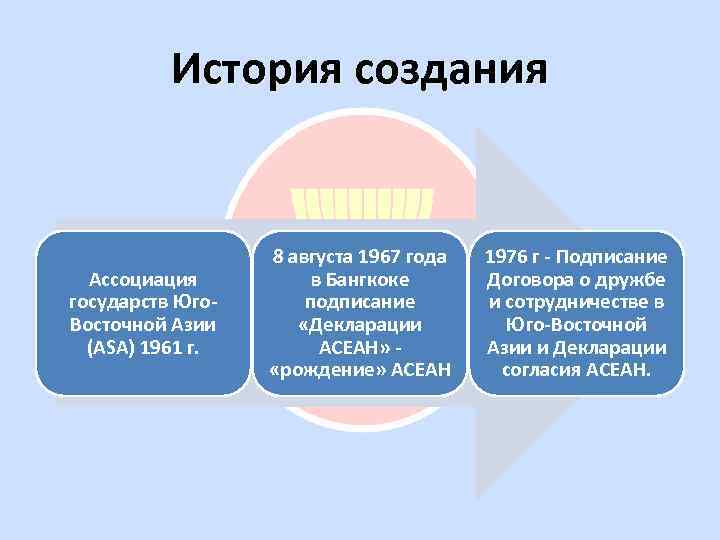 История создания

Ассоциация государств Юго-Восточной Азии (ASA) 1961 г.

8 августа 1967 года в Бангкоке подписание «Декларации АСЕАН» - «рождение» АСЕАН

1976 г - Подписание Договора о дружбе и сотрудничестве в Юго-Восточной Азии и Декларации согласия АСЕАН.